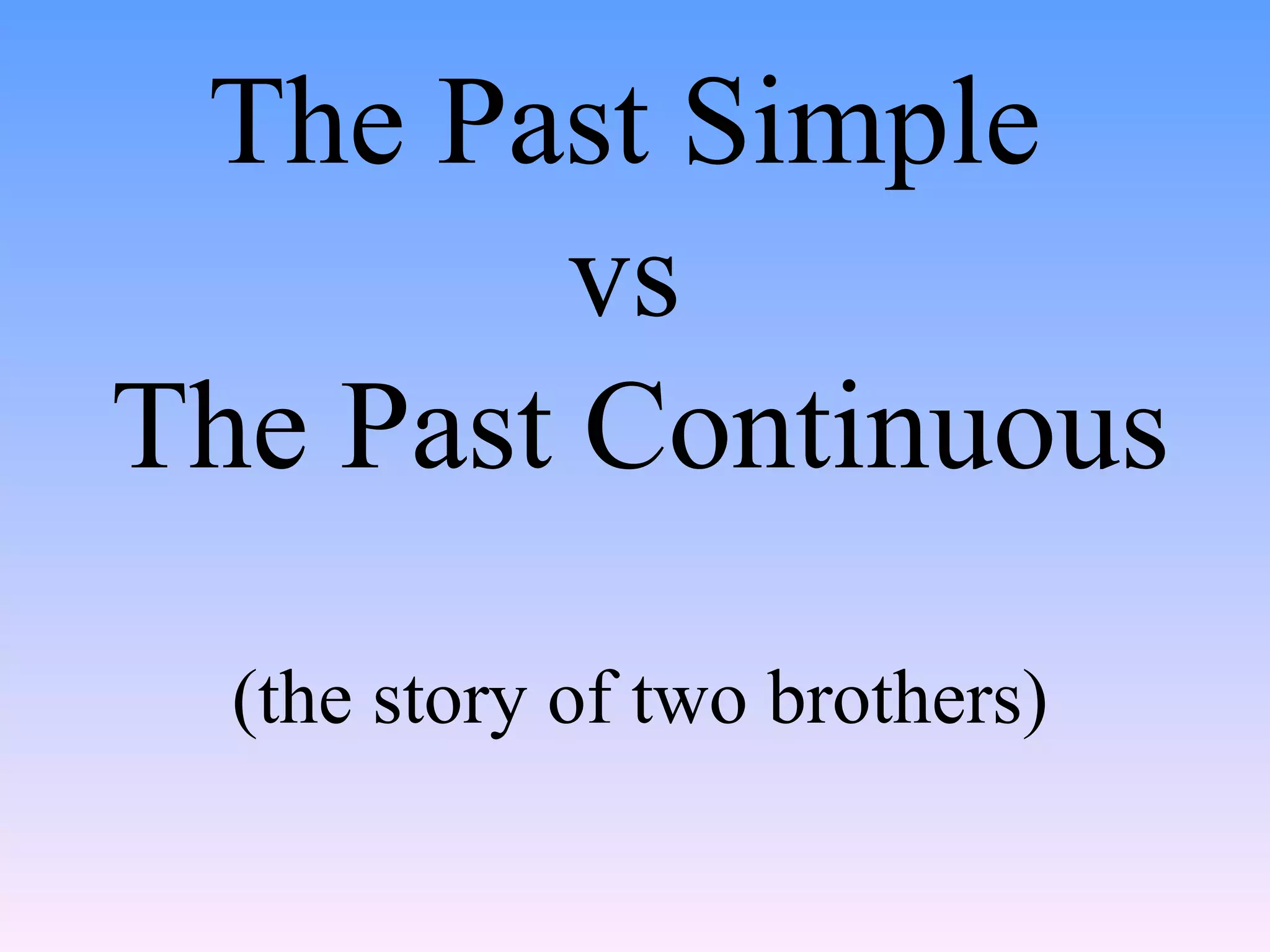 The Past Simple
vs
The Past Continuous

(the story of two brothers)